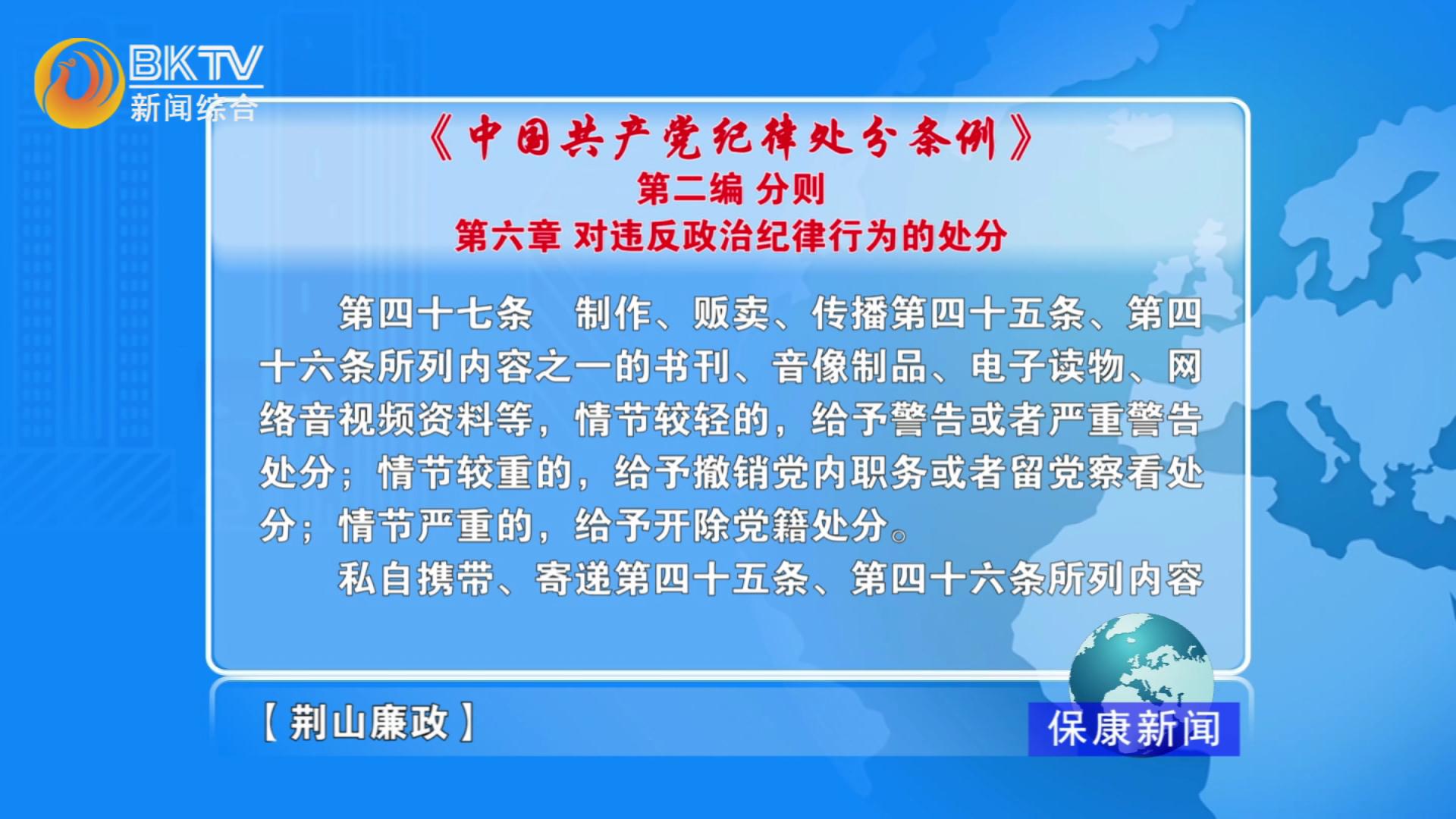 BKTV
新闻综合

《中国共产党纪律处分条例》
第二编 分则
第六章 对违反政治纪律行为的处分

第四十七条 制作、贩卖、传播第四十五条、第四十六条所列内容之一的书刊、音像制品、电子读物、网络音视频资料等，情节较轻的，给予警告或者严重警告处分；情节较重的，给予撤销党内职务或者留党察看处分；情节严重的，给予开除党籍处分。

私自携带、寄递第四十五条、第四十六条所列内容

【荆山廉政】

保康新闻